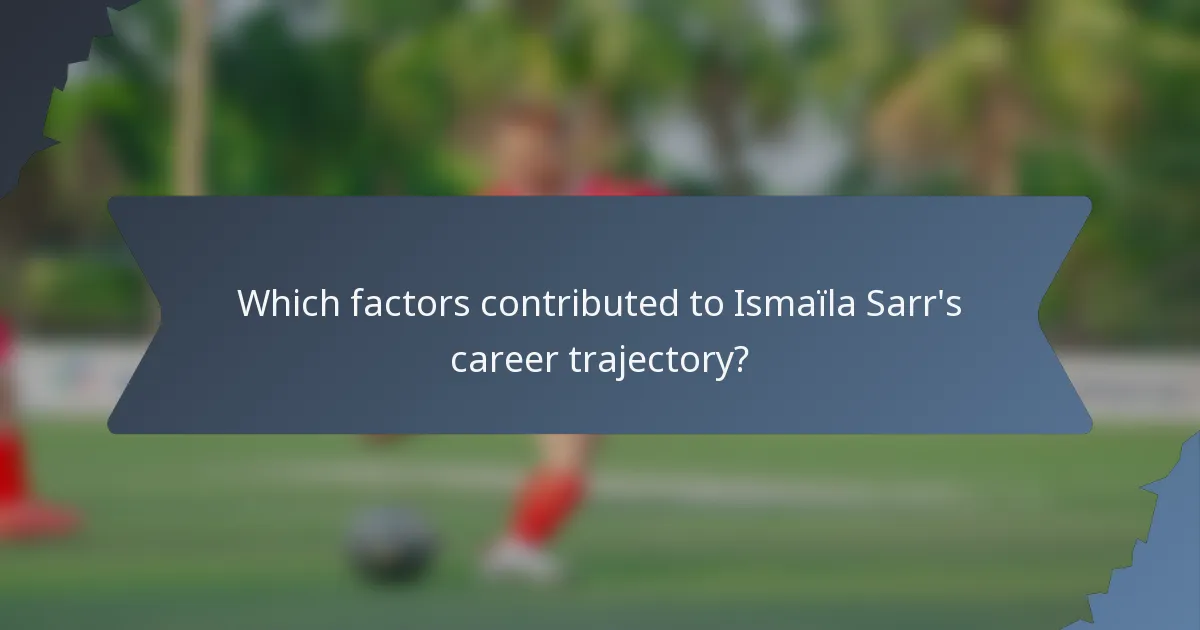 Which factors contributed to Ismaïla Sarr's career trajectory?